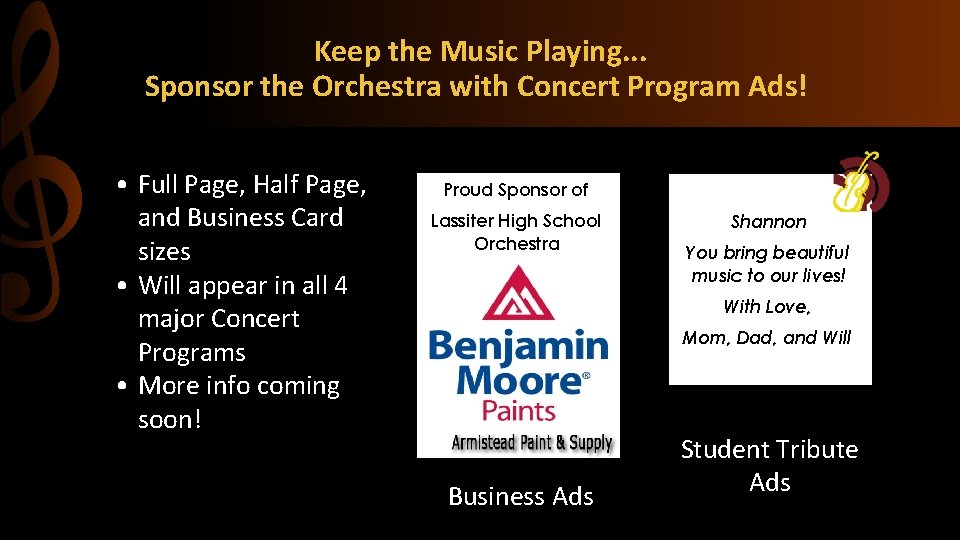 Keep the Music Playing...
Sponsor the Orchestra with Concert Program Ads!

• Full Page, Half Page, and Business Card sizes
• Will appear in all 4 major Concert Programs
• More info coming soon!

Proud Sponsor of
Lassiter High School Orchestra

Benjamin Moore®
Paints
Armistead Paint & Supply

Business Ads

Shannon
You bring beautiful music to our lives!
With Love,
Mom, Dad, and Will

Student Tribute Ads